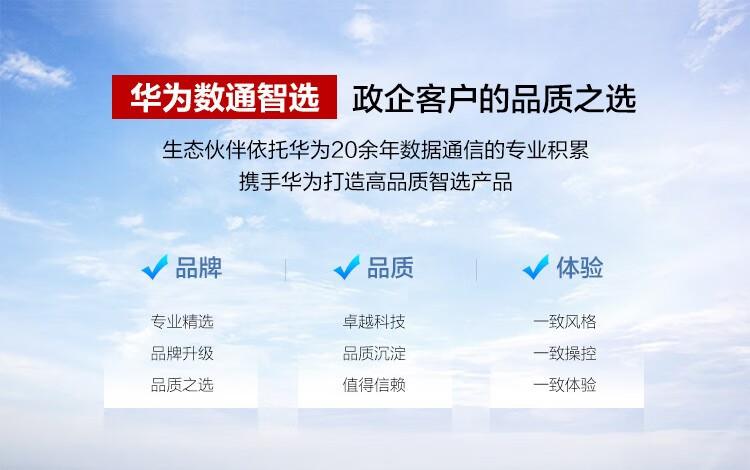 华为数通智选 政企客户的品质之选

生态伙伴依托华为20余年数据通信的专业积累
携手华为打造高品质智选产品

品牌

专业精选
品牌升级
品质之选

品质

卓越科技
品质沉淀
值得信赖

体验

一致风格
一致操控
一致体验